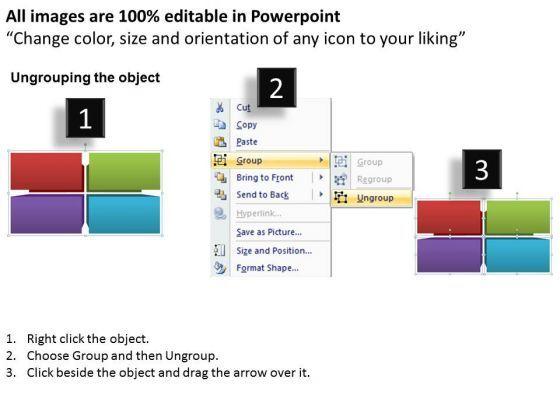 All images are 100% editable in Powerpoint
“Change color, size and orientation of any icon to your liking”

Ungrouping the object

1

2

Cut
Copy
Paste
Group
Bring to Front
Send to Back
Hyperlink...
Save as Picture...
Size and Position...
Format Shape...

Group
Regroup
Ungroup

3

1. Right click the object.
2. Choose Group and then Ungroup.
3. Click beside the object and drag the arrow over it.